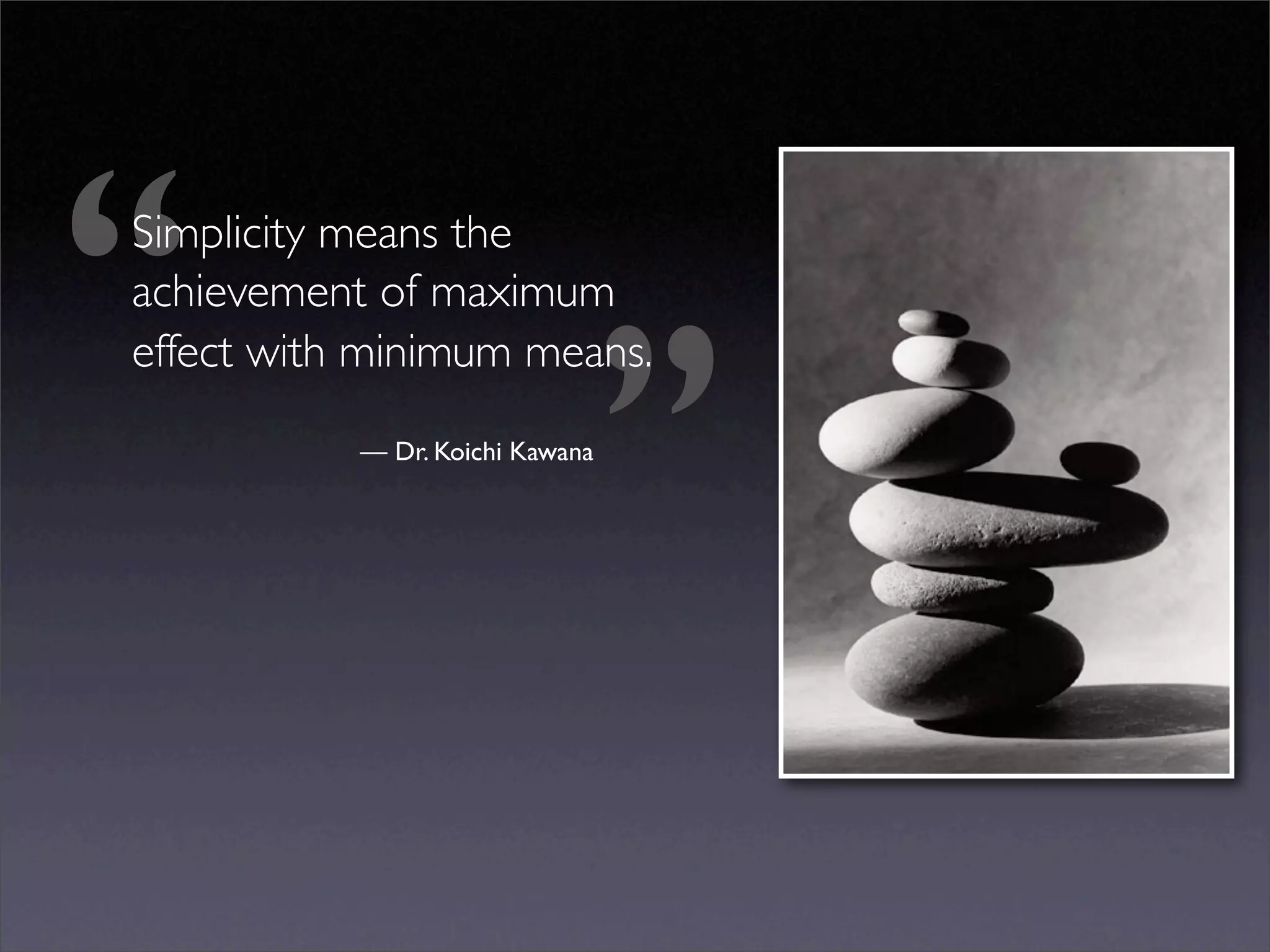 “Simplicity means the achievement of maximum effect with minimum means.”

— Dr. Koichi Kawana